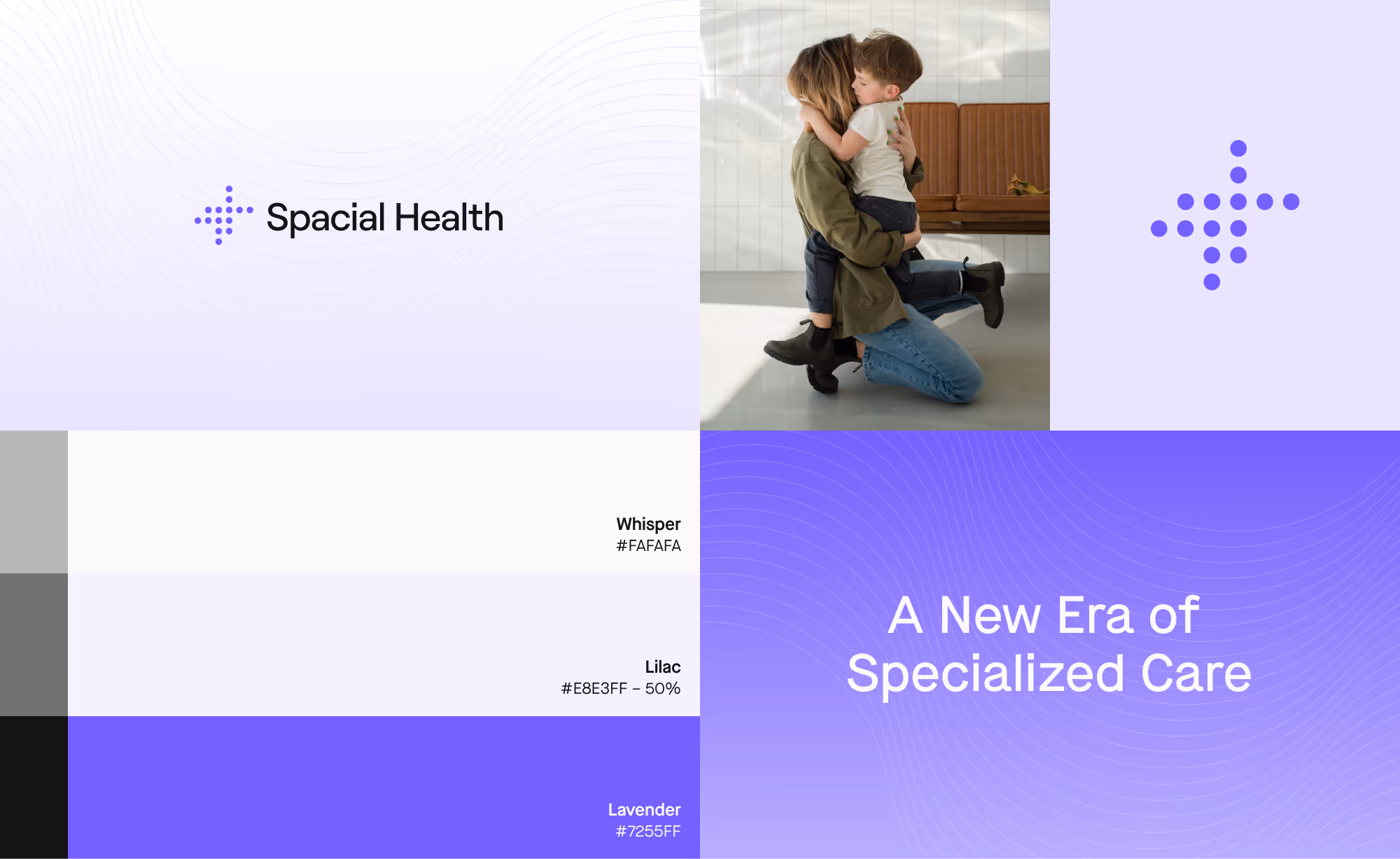 Spacial Health

Whisper
#FAFAFA

Lilac
#E8E3FF – 50%

Lavender
#7255FF

A New Era of
Specialized Care